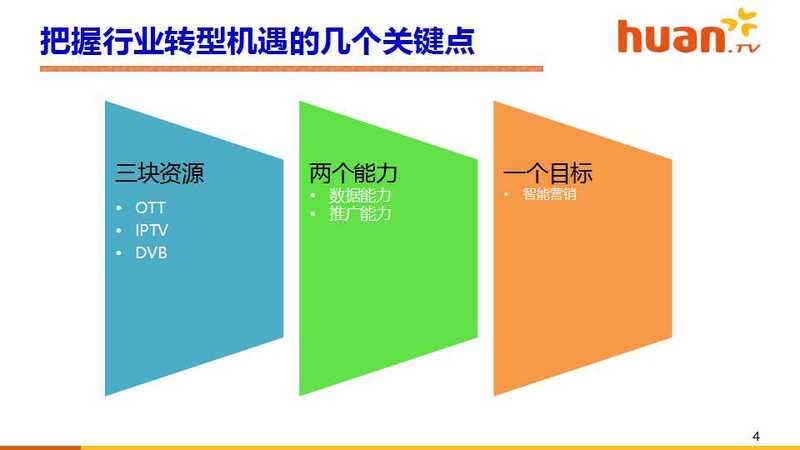 把握行业转型机遇的几个关键点

huan.TV

三块资源
• OTT
• IPTV
• DVB

两个能力
• 数据能力
• 推广能力

一个目标
• 智能营销

4